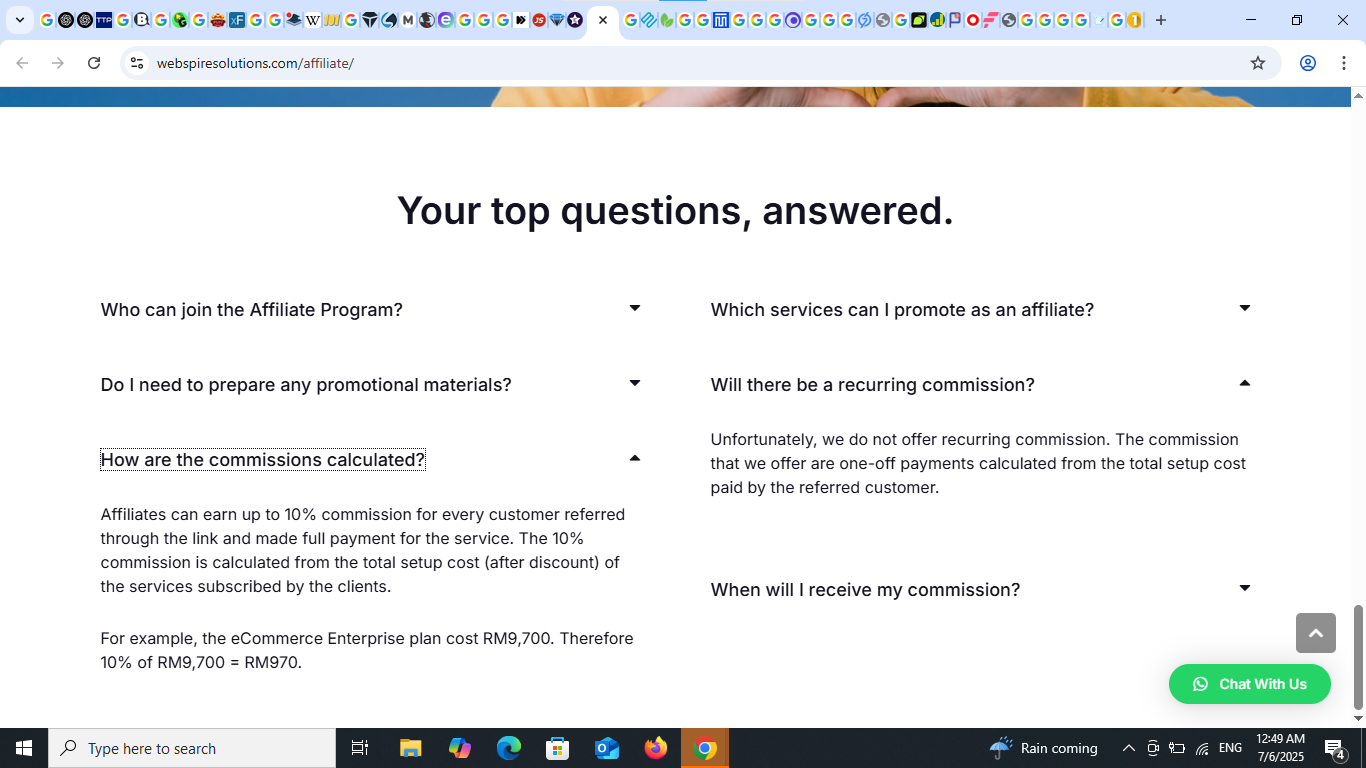 webspiresolutions.com/affiliate/

Your top questions, answered.

Who can join the Affiliate Program?

Do I need to prepare any promotional materials?

How are the commissions calculated?

Affiliates can earn up to 10% commission for every customer referred through the link and made full payment for the service. The 10% commission is calculated from the total setup cost (after discount) of the services subscribed by the clients.

For example, the eCommerce Enterprise plan cost RM9,700. Therefore 10% of RM9,700 = RM970.

Which services can I promote as an affiliate?

Will there be a recurring commission?

Unfortunately, we do not offer recurring commission. The commission that we offer are one-off payments calculated from the total setup cost paid by the referred customer.

When will I receive my commission?

Chat With Us

Type here to search

Rain coming

ENG

12:49 AM
7/6/2025

4